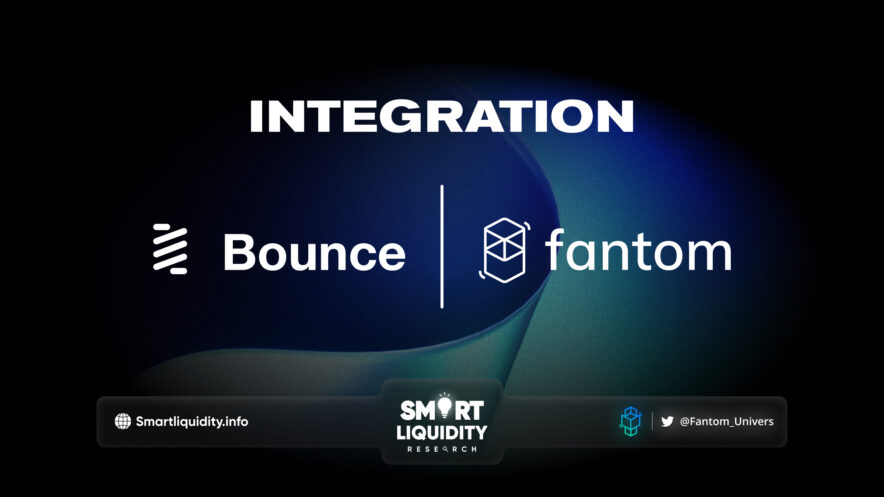 INTEGRATION

Bounce

fantom

Smartliquidity.info

SMART LIQUIDITY RESEARCH

@Fantom_Univers